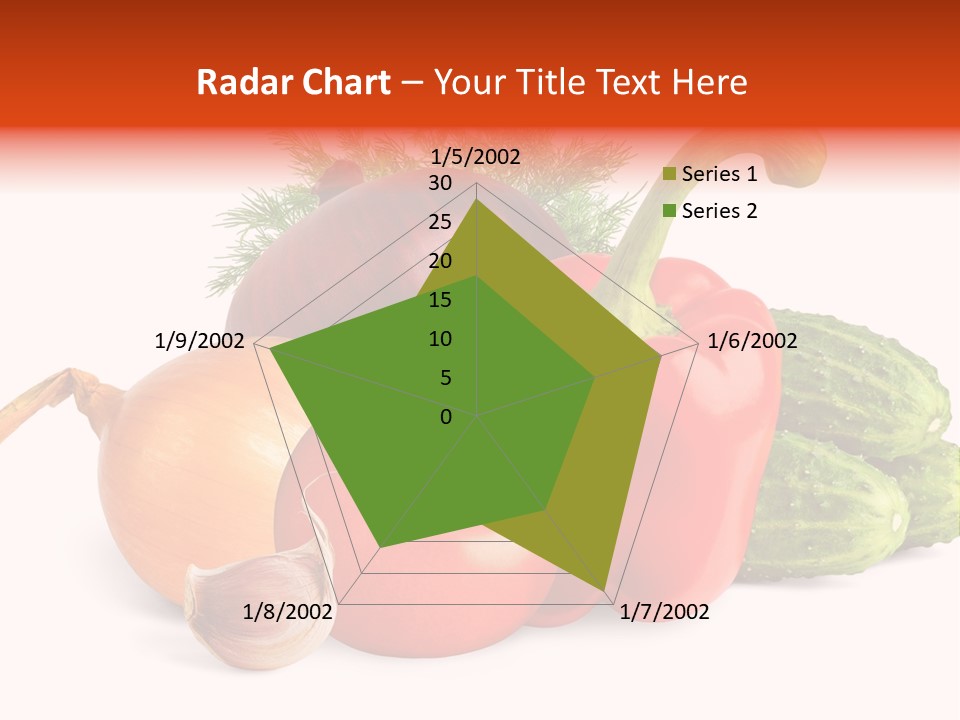 Radar Chart – Your Title Text Here

1/5/2002
30
25
20
15
10
5
0
1/6/2002
1/7/2002
1/8/2002
1/9/2002

Series 1
Series 2